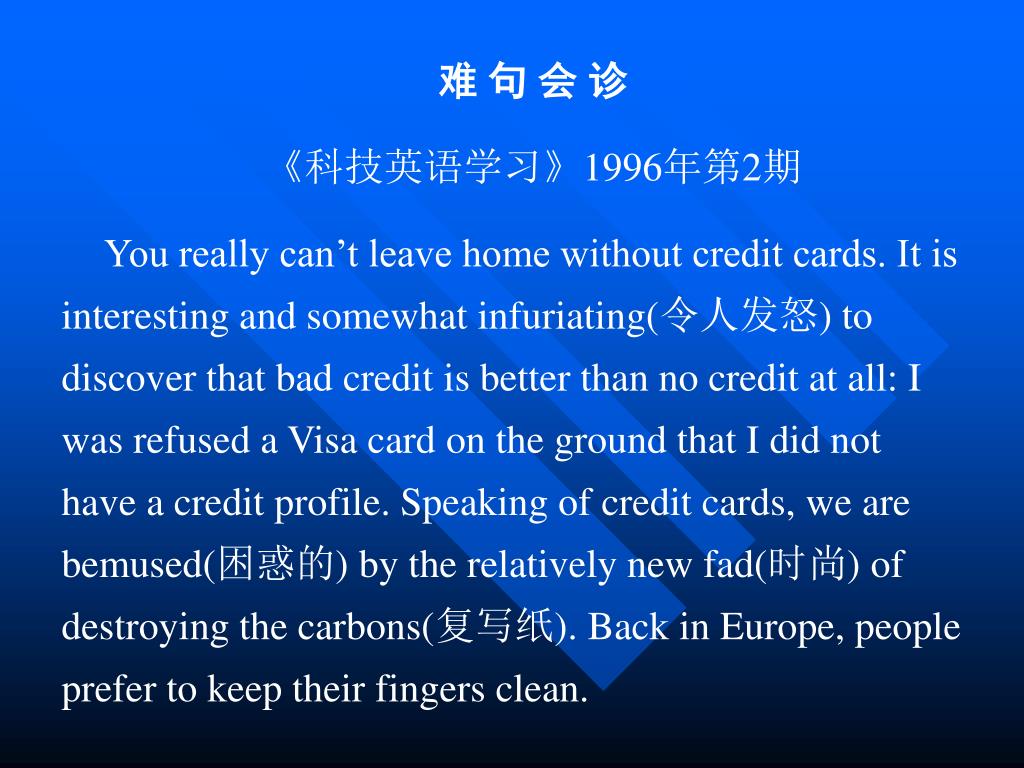 难 句 会 诊

《科技英语学习》1996年第2期

You really can’t leave home without credit cards. It is interesting and somewhat infuriating(令人发怒) to discover that bad credit is better than no credit at all: I was refused a Visa card on the ground that I did not have a credit profile. Speaking of credit cards, we are bemused(困惑的) by the relatively new fad(时尚) of destroying the carbons(复写纸). Back in Europe, people prefer to keep their fingers clean.